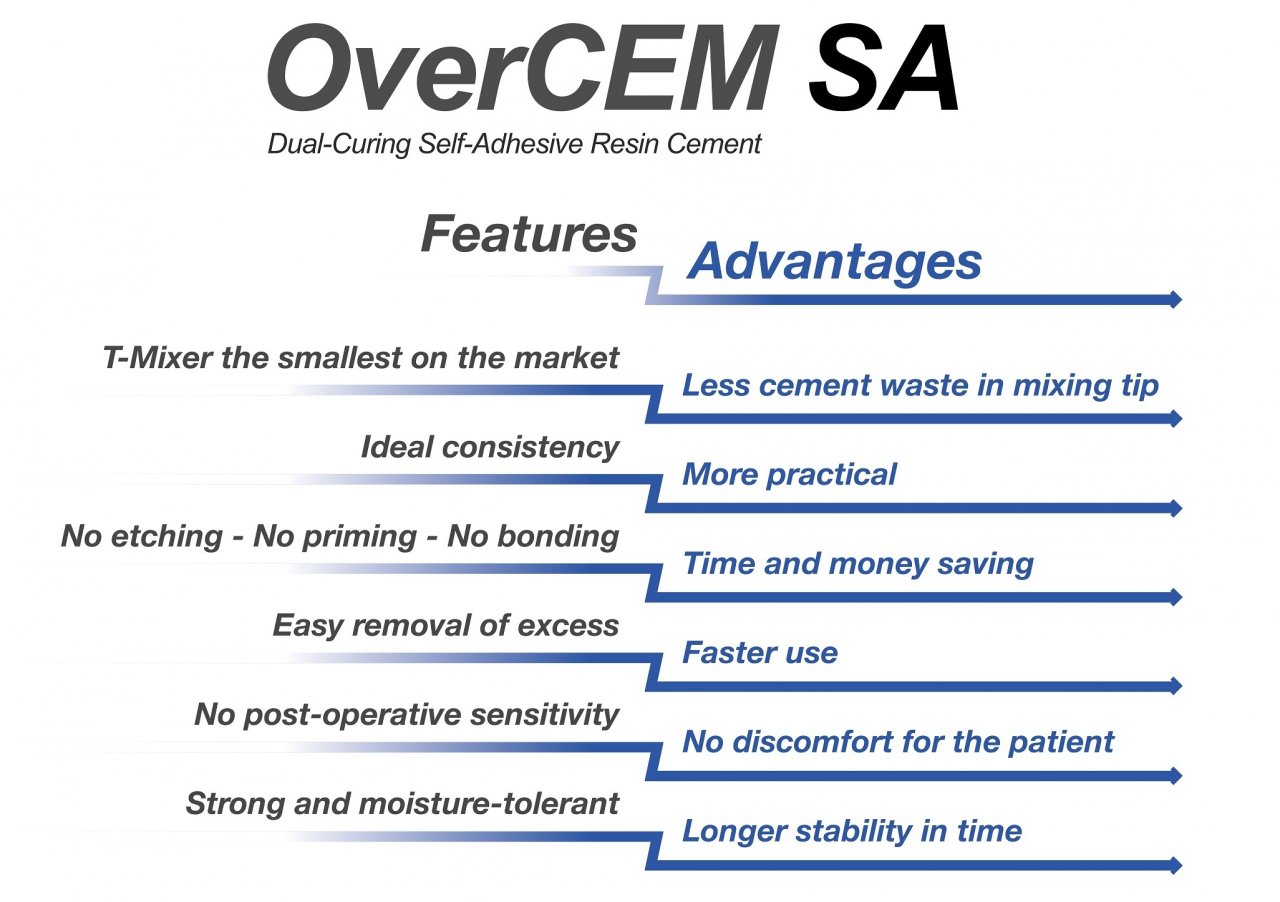 OverCEM SA
Dual-Curing Self-Adhesive Resin Cement

Features
Advantages

T-Mixer the smallest on the market
Less cement waste in mixing tip

Ideal consistency
More practical

No etching - No priming - No bonding
Time and money saving

Easy removal of excess
Faster use

No post-operative sensitivity
No discomfort for the patient

Strong and moisture-tolerant
Longer stability in time